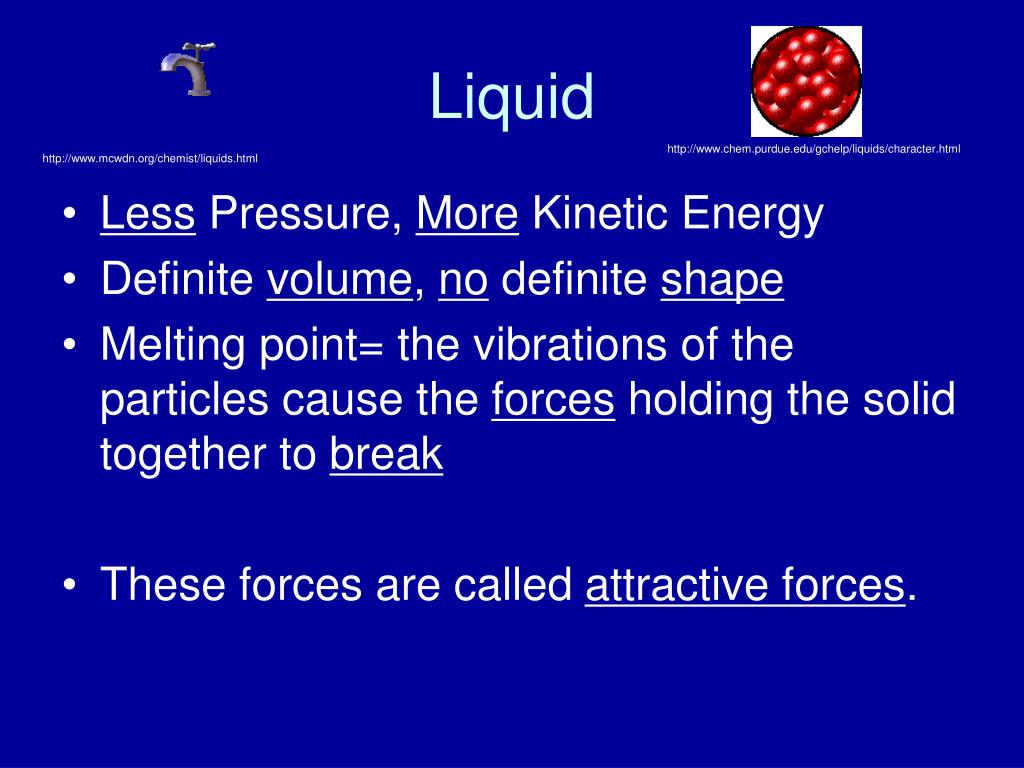 Liquid

http://www.mcwdn.org/chemist/liquids.html

http://www.chem.purdue.edu/gchelp/liquids/character.html

• Less Pressure, More Kinetic Energy
• Definite volume, no definite shape
• Melting point= the vibrations of the particles cause the forces holding the solid together to break

• These forces are called attractive forces.